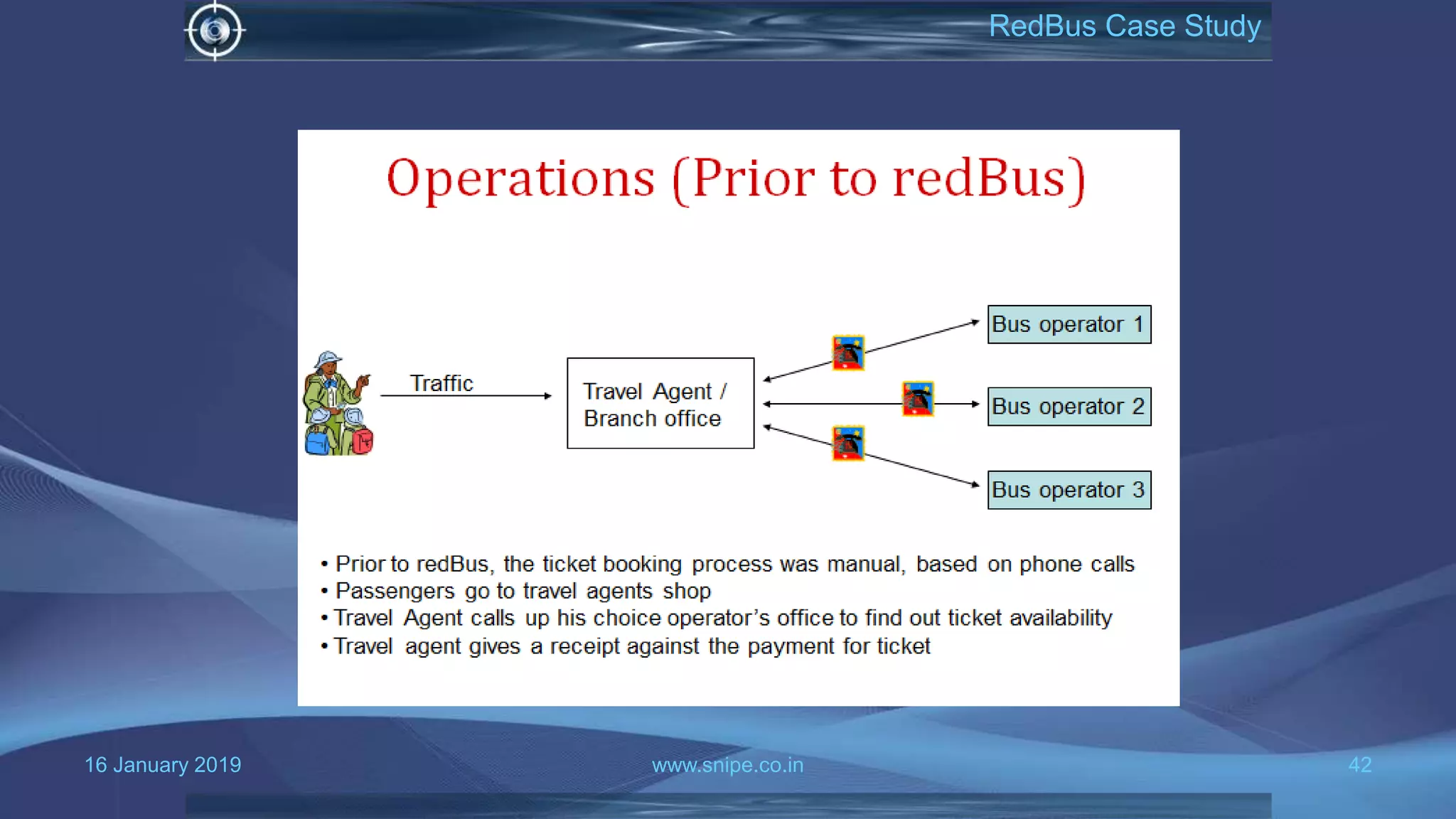 RedBus Case Study

Operations (Prior to redBus)

Traffic

Travel Agent / Branch office

Bus operator 1

Bus operator 2

Bus operator 3

• Prior to redBus, the ticket booking process was manual, based on phone calls
• Passengers go to travel agents shop
• Travel Agent calls up his choice operator's office to find out ticket availability
• Travel agent gives a receipt against the payment for ticket

16 January 2019

www.snipe.co.in

42